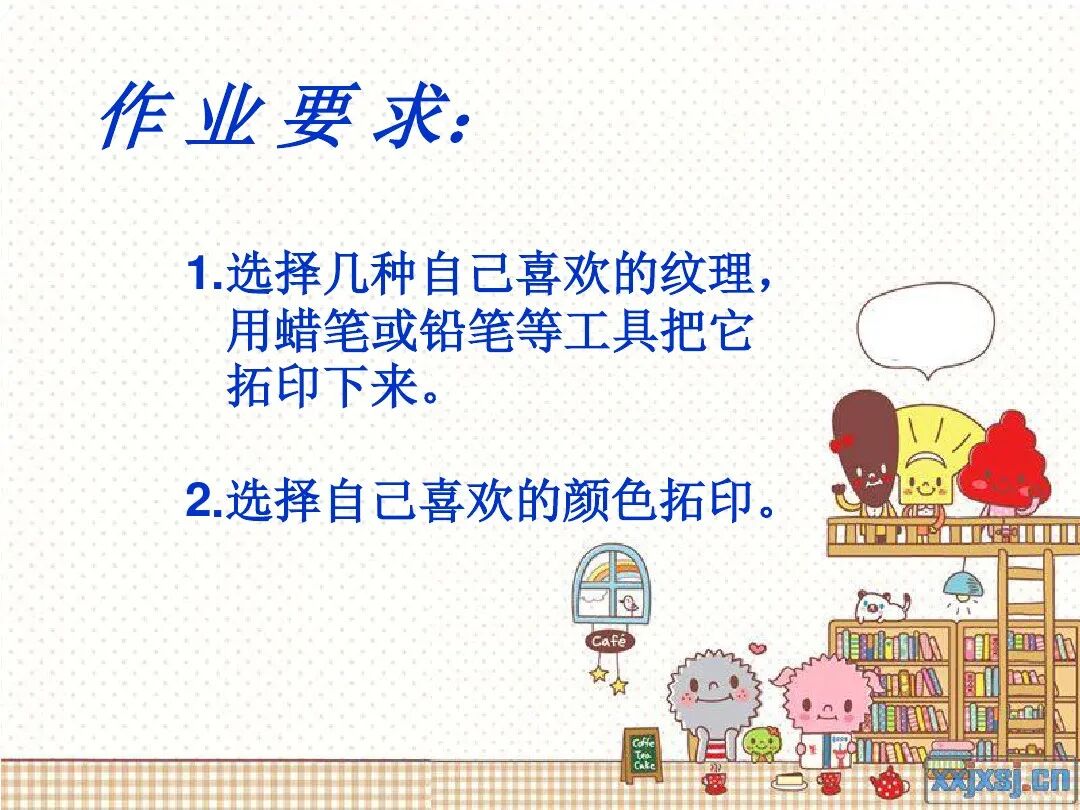 作业要求：

1.选择几种自己喜欢的纹理，用蜡笔或铅笔等工具把它拓印下来。

2.选择自己喜欢的颜色拓印。

Café

Coffee
Tea
Cake

xxjxsj.cn